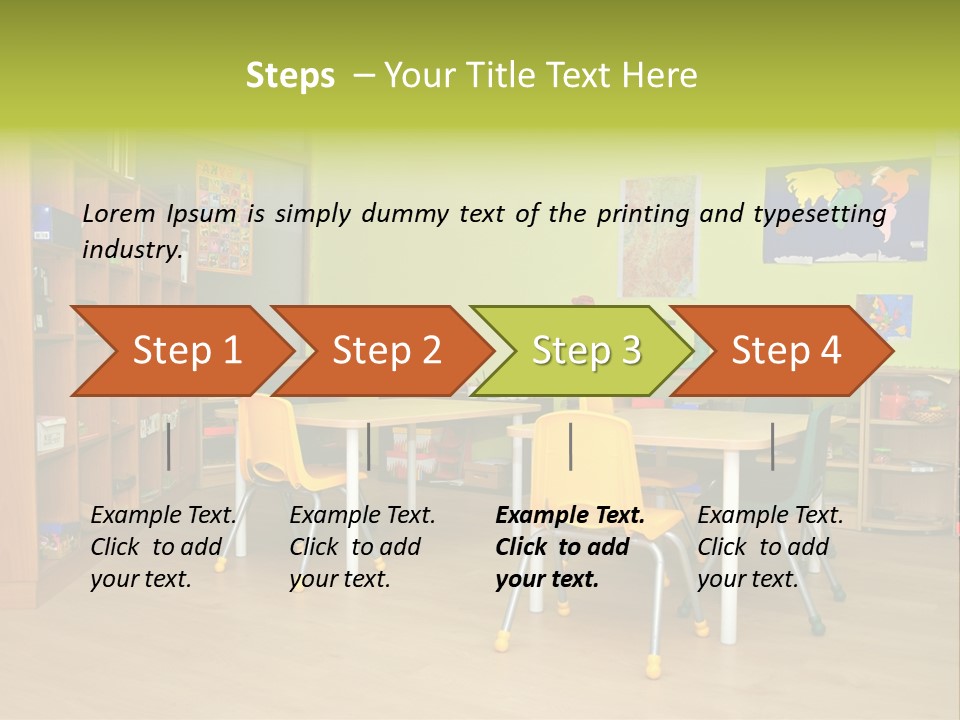 Steps – Your Title Text Here

Lorem Ipsum is simply dummy text of the printing and typesetting industry.

Step 1

Step 2

Step 3

Step 4

Example Text. Click to add your text.

Example Text. Click to add your text.

Example Text. Click to add your text.

Example Text. Click to add your text.